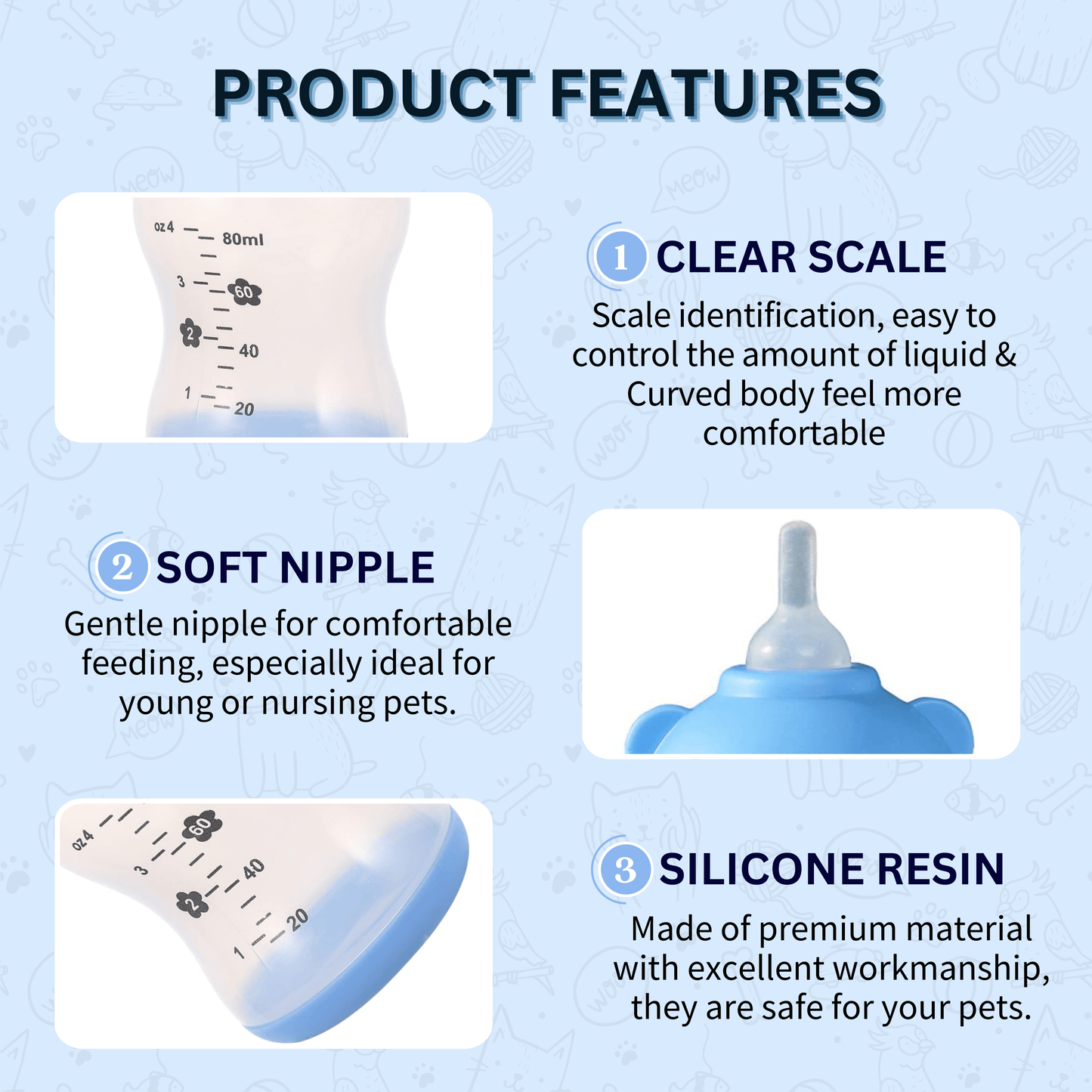 PRODUCT FEATURES

oz 4 80ml 3 60 2 40 1 20

1 CLEAR SCALE

Scale identification, easy to control the amount of liquid & Curved body feel more comfortable

2 SOFT NIPPLE

Gentle nipple for comfortable feeding, especially ideal for young or nursing pets.

oz 4 60 3 40 2 20 1

3 SILICONE RESIN

Made of premium material with excellent workmanship, they are safe for your pets.